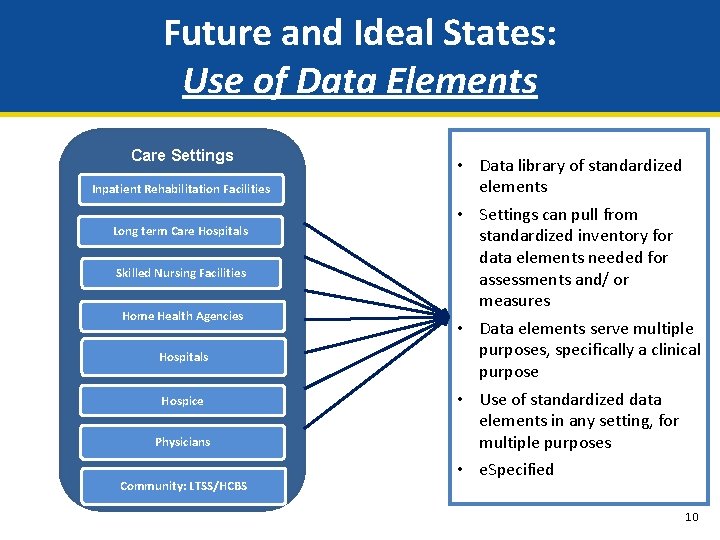 Future and Ideal States:
Use of Data Elements

Care Settings

Inpatient Rehabilitation Facilities

Long term Care Hospitals

Skilled Nursing Facilities

Home Health Agencies

Hospitals

Hospice

Physicians

Community: LTSS/HCBS

• Data library of standardized elements

• Settings can pull from standardized inventory for data elements needed for assessments and/ or measures

• Data elements serve multiple purposes, specifically a clinical purpose

• Use of standardized data elements in any setting, for multiple purposes

• eSpecified

10